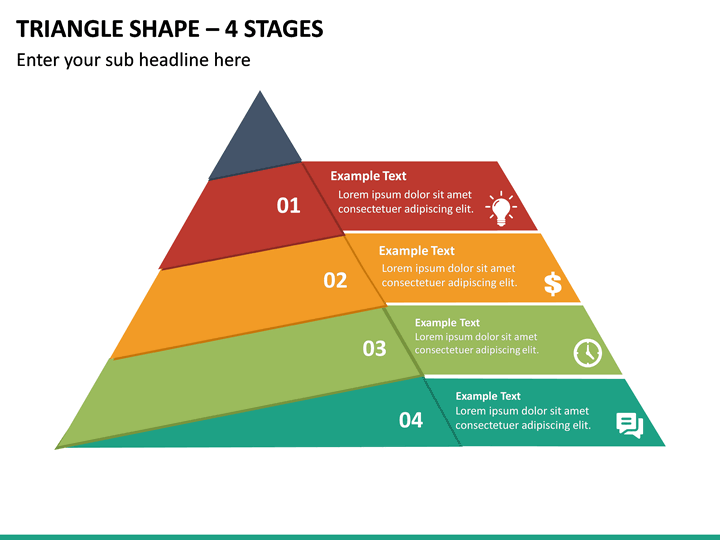 TRIANGLE SHAPE – 4 STAGES

Enter your sub headline here

01

Example Text
Lorem ipsum dolor sit amet consectetuer adipiscing elit.

02

Example Text
Lorem ipsum dolor sit amet consectetuer adipiscing elit.

$

03

Example Text
Lorem ipsum dolor sit amet consectetuer adipiscing elit.

04

Example Text
Lorem ipsum dolor sit amet consectetuer adipiscing elit.